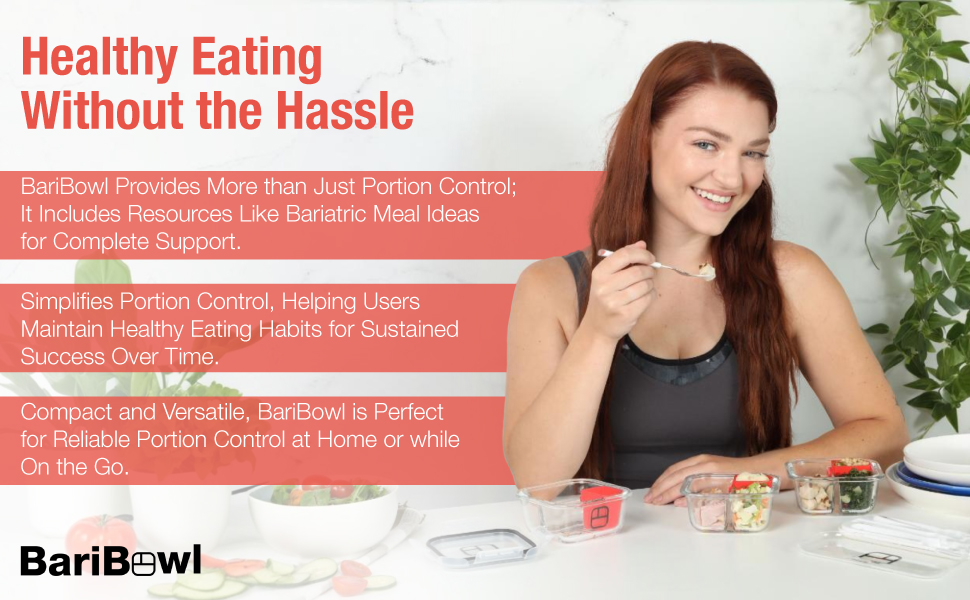 Healthy Eating Without the Hassle

BariBowl Provides More than Just Portion Control; It Includes Resources Like Bariatric Meal Ideas for Complete Support.

Simplifies Portion Control, Helping Users Maintain Healthy Eating Habits for Sustained Success Over Time.

Compact and Versatile, BariBowl is Perfect for Reliable Portion Control at Home or while On the Go.

BariBowl